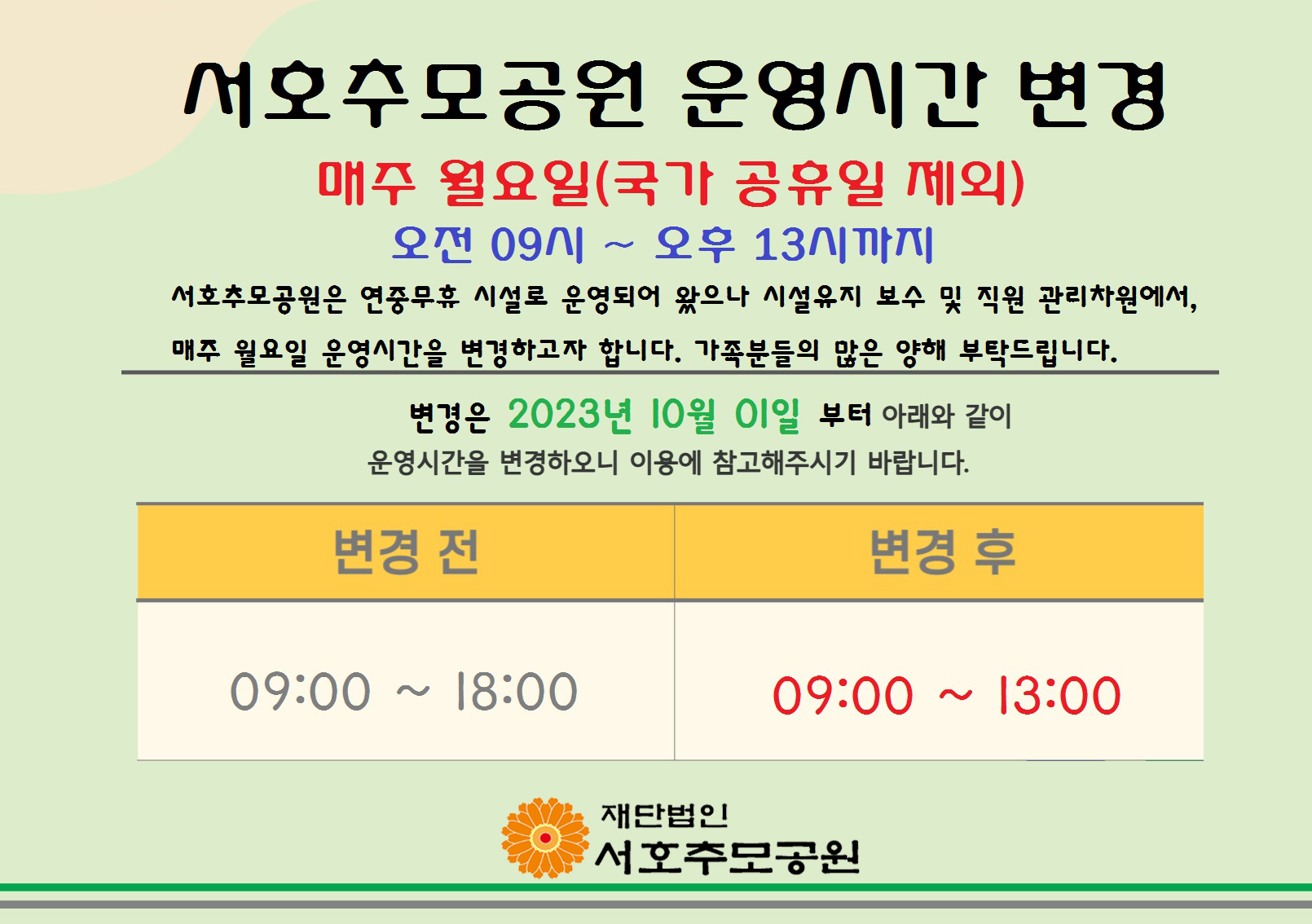 서호추모공원 운영시간 변경

매주 월요일(국가 공휴일 제외)

오전 09시 ~ 오후 13시까지

서호추모공원은 연중무휴 시설로 운영되어 왔으나 시설유지 보수 및 직원 관리차원에서, 매주 월요일 운영시간을 변경하고자 합니다. 가족분들의 많은 양해 부탁드립니다.

변경은 2023년 10월 01일 부터 아래와 같이 운영시간을 변경하오니 이용에 참고해주시기 바랍니다.

| 변경 전 | 변경 후 |
|---|---|
| 09:00 ~ 18:00 | 09:00 ~ 13:00 |

재단법인
서호추모공원